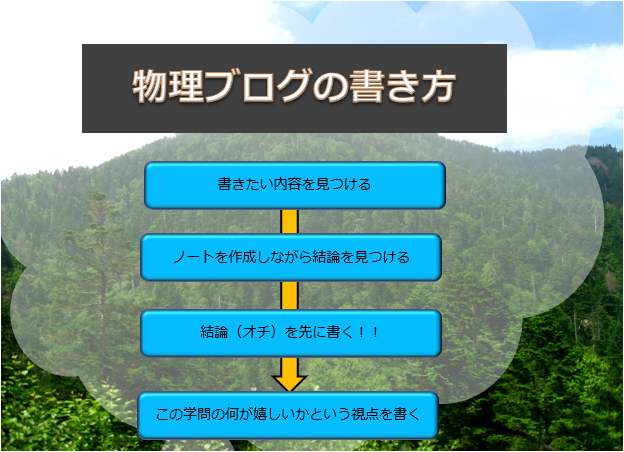 物理ブログの書き方

書きたい内容を見つける

ノートを作成しながら結論を見つける

結論（オチ）を先に書く！！

この学問の何が嬉しいかという視点を書く